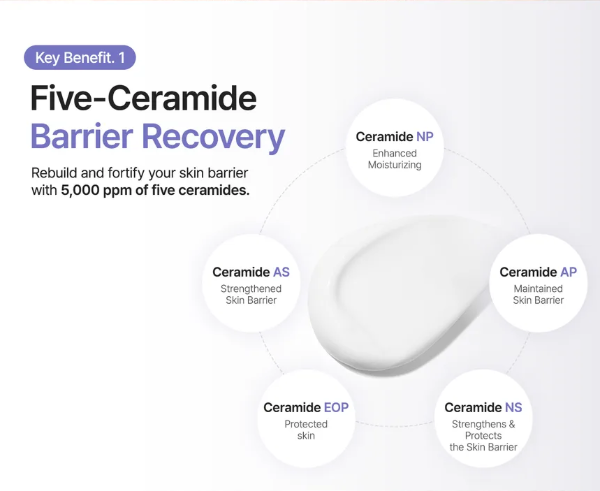 Key Benefit. 1

Five-Ceramide
Barrier Recovery

Rebuild and fortify your skin barrier with 5,000 ppm of five ceramides.

Ceramide NP
Enhanced Moisturizing

Ceramide AS
Strengthened Skin Barrier

Ceramide AP
Maintained Skin Barrier

Ceramide EOP
Protected skin

Ceramide NS
Strengthens & Protects the Skin Barrier